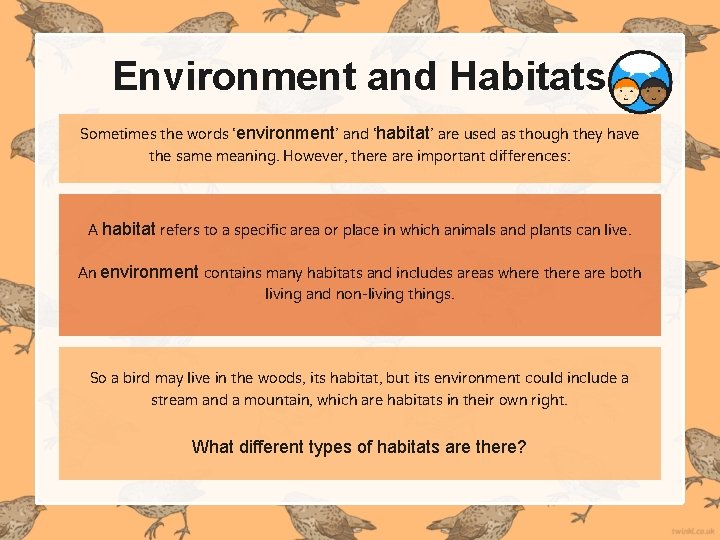 Environment and Habitats

Sometimes the words 'environment' and 'habitat' are used as though they have the same meaning. However, there are important differences:

A habitat refers to a specific area or place in which animals and plants can live.

An environment contains many habitats and includes areas where there are both living and non-living things.

So a bird may live in the woods, its habitat, but its environment could include a stream and a mountain, which are habitats in their own right.

What different types of habitats are there?

twinkl.co.uk